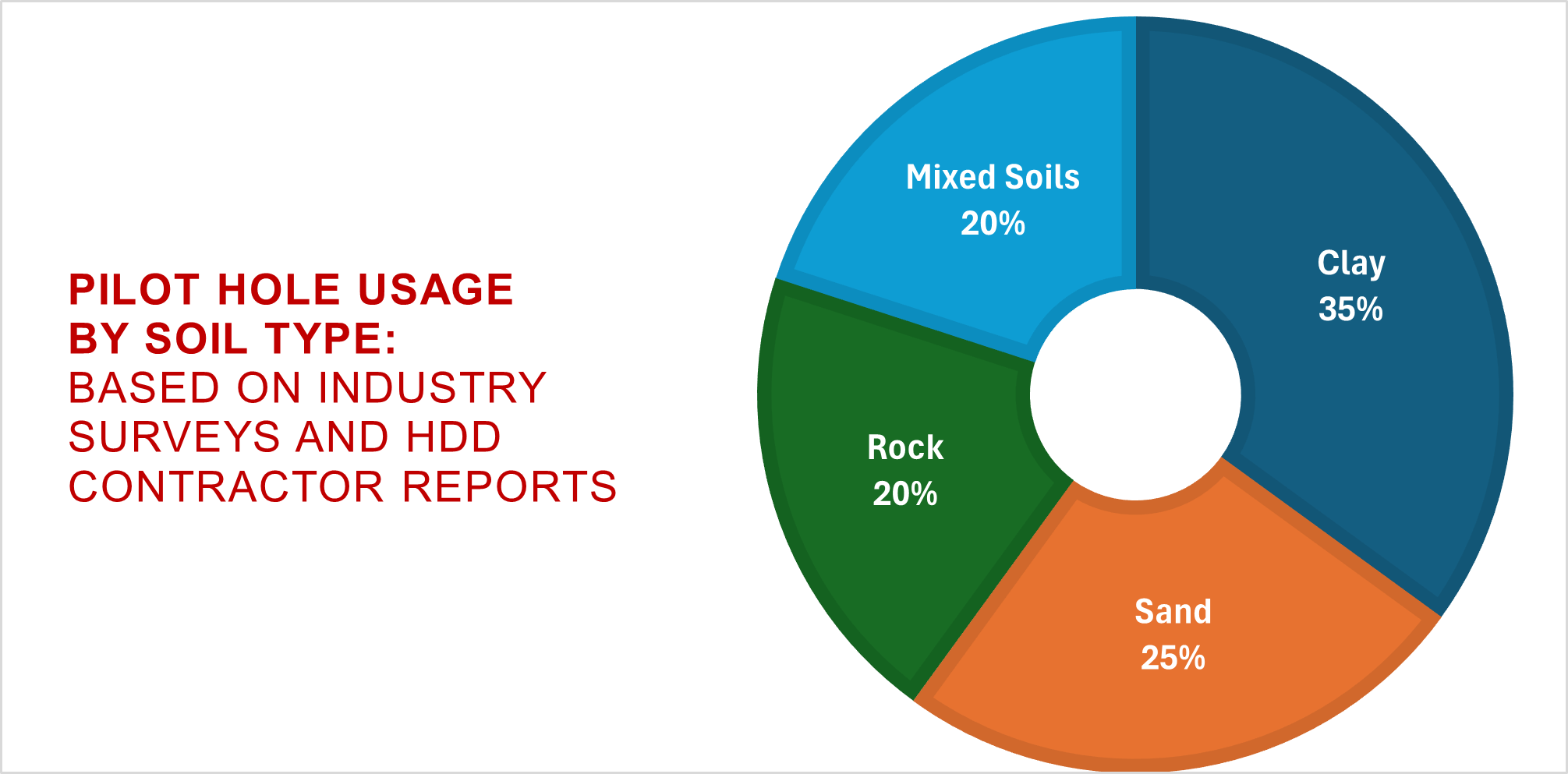 PILOT HOLE USAGE BY SOIL TYPE:
BASED ON INDUSTRY SURVEYS AND HDD CONTRACTOR REPORTS

Mixed Soils
20%

Clay
35%

Rock
20%

Sand
25%